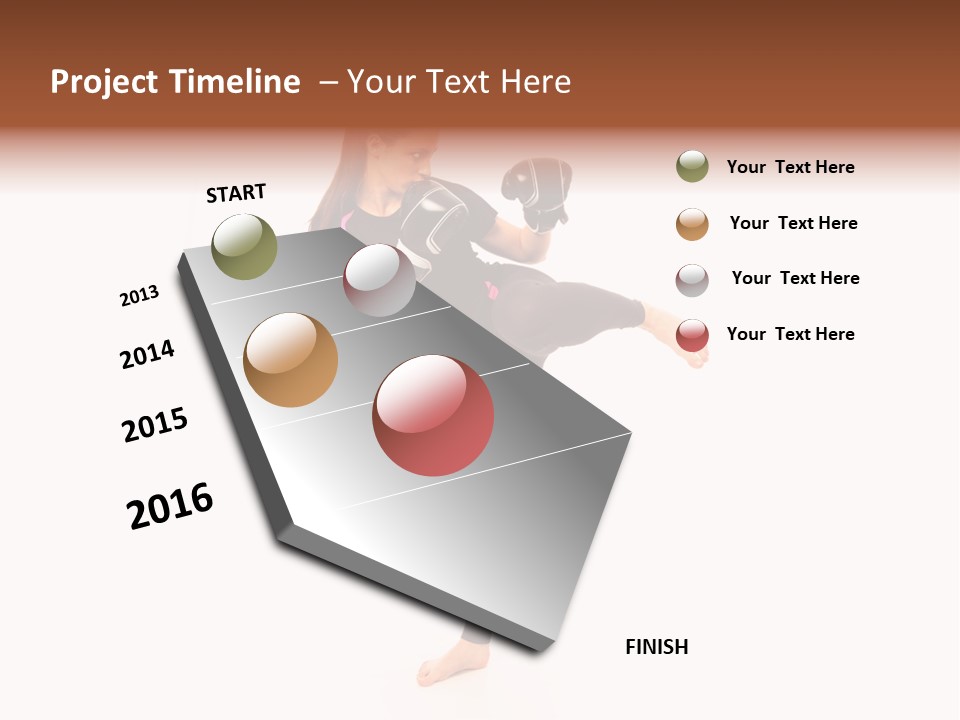 Project Timeline – Your Text Here

START

2013

2014

2015

2016

FINISH

Your Text Here

Your Text Here

Your Text Here

Your Text Here